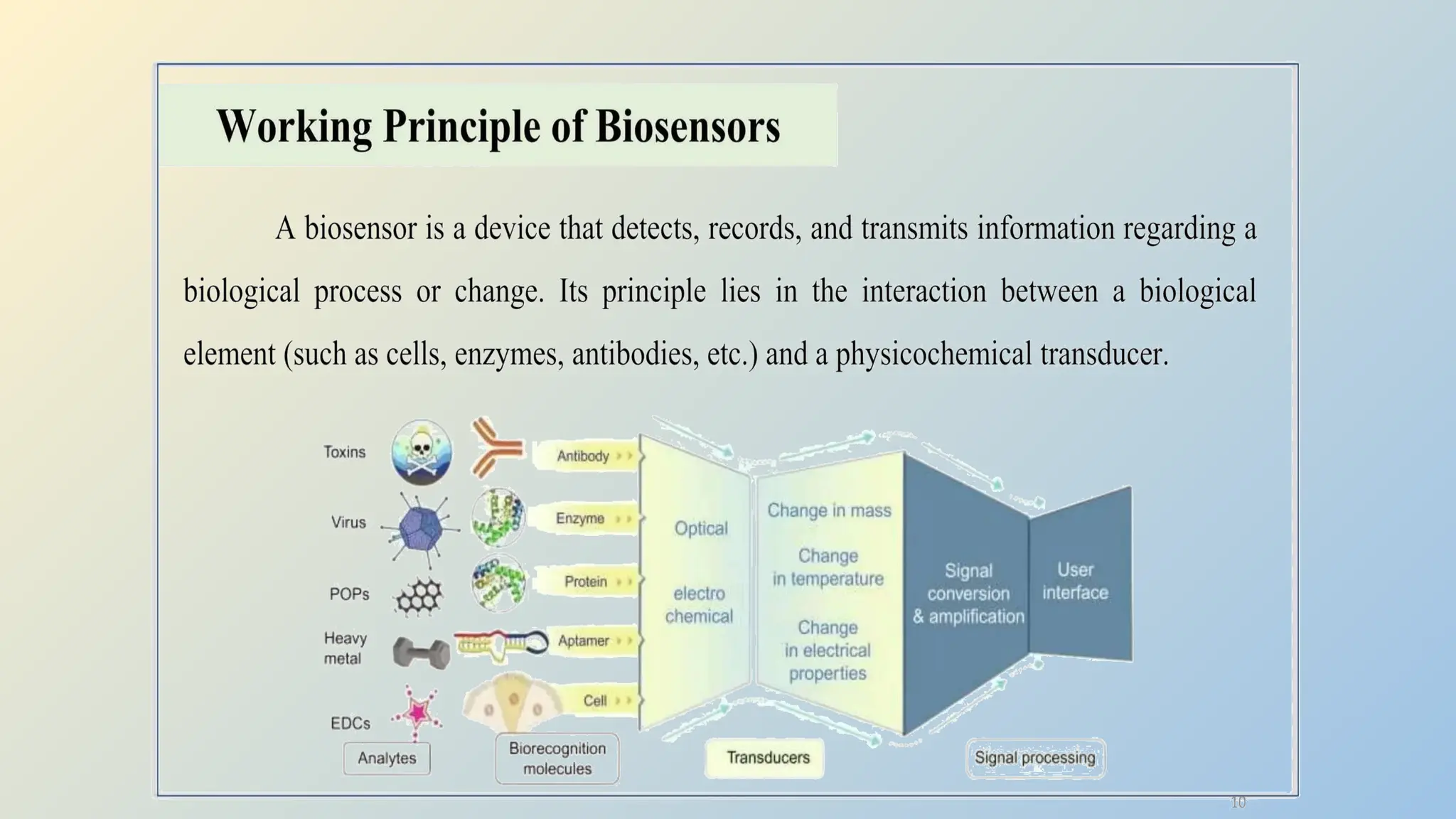 Working Principle of Biosensors

A biosensor is a device that detects, records, and transmits information regarding a biological process or change. Its principle lies in the interaction between a biological element (such as cells, enzymes, antibodies, etc.) and a physicochemical transducer.

Toxins

Virus

POPs

Heavy metal

EDCs

Antibody

Enzyme

Protein

Aptamer

Cell

Optical

electro chemical

Change in mass

Change in temperature

Change in electrical properties

Signal conversion & amplification

User interface

Analytes

Biorecognition molecules

Transducers

Signal processing

10